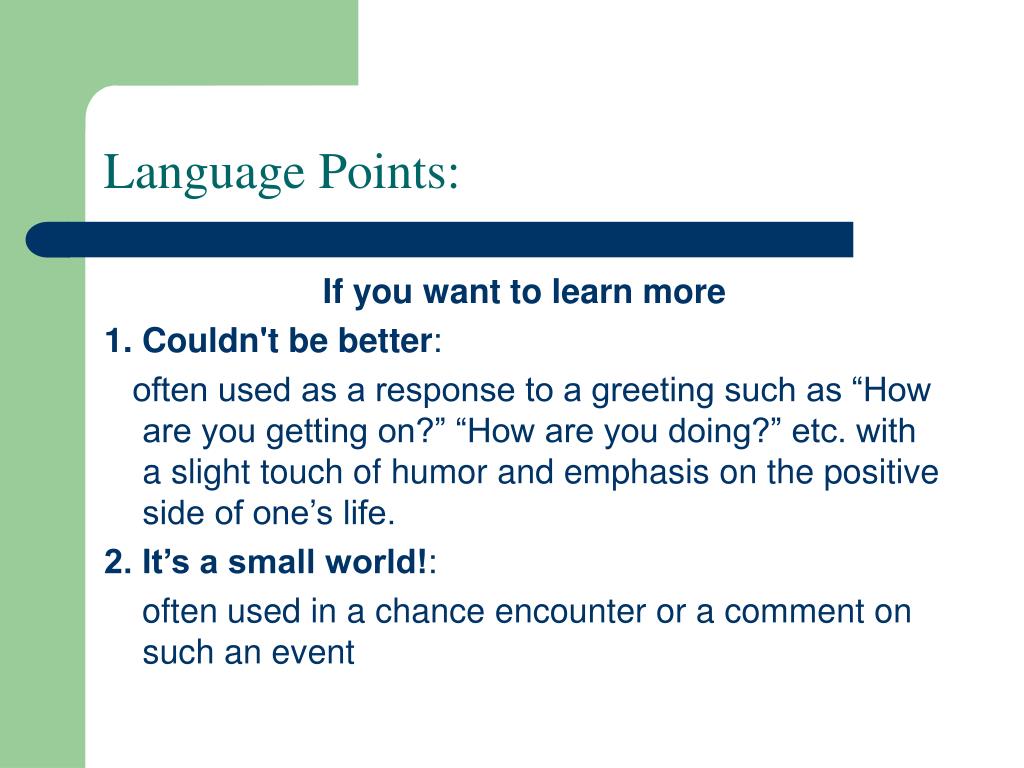 Language Points:

If you want to learn more

1. Couldn't be better:

often used as a response to a greeting such as “How are you getting on?” “How are you doing?” etc. with a slight touch of humor and emphasis on the positive side of one’s life.

2. It’s a small world!:

often used in a chance encounter or a comment on such an event